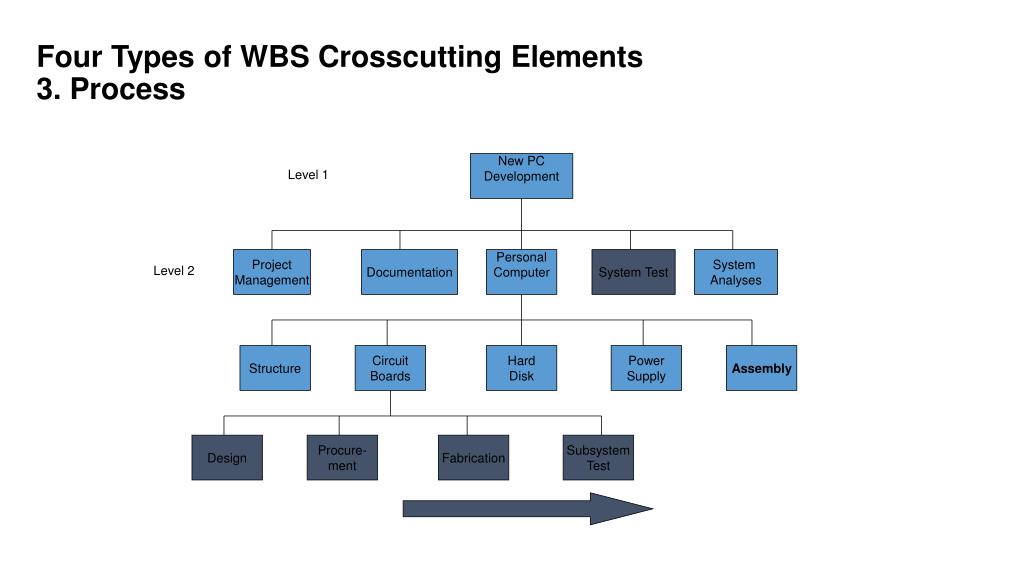 Four Types of WBS Crosscutting Elements
3. Process

Level 1

New PC Development

Level 2

Project Management

Documentation

Personal Computer

System Test

System Analyses

Structure

Circuit Boards

Hard Disk

Power Supply

Assembly

Design

Procurement

Fabrication

Subsystem Test